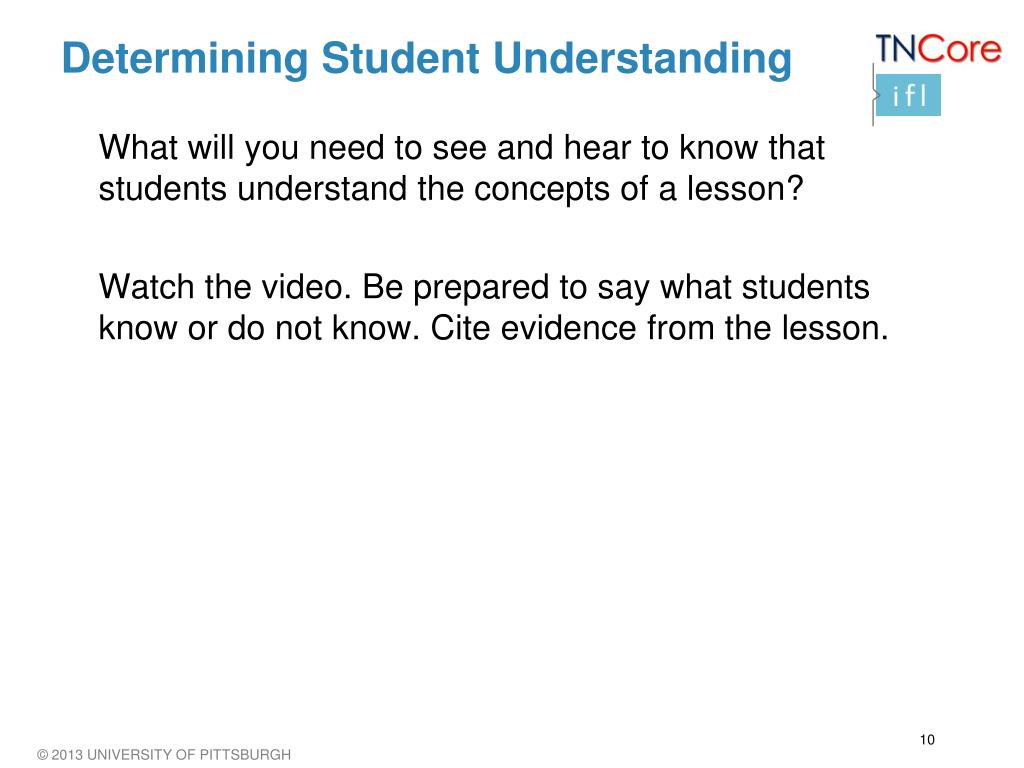 Determining Student Understanding

TNCore

ifl

What will you need to see and hear to know that students understand the concepts of a lesson?

Watch the video. Be prepared to say what students know or do not know. Cite evidence from the lesson.

10

© 2013 UNIVERSITY OF PITTSBURGH